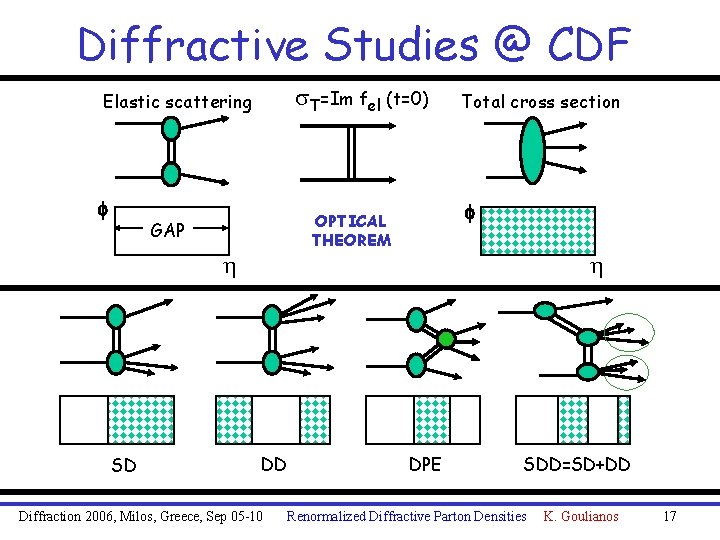 Diffractive Studies @ CDF

Elastic scattering

$\sigma_T$=Im $f_{el}$ (t=0)

Total cross section

$\phi$

GAP

$\eta$

OPTICAL THEOREM

$\phi$

$\eta$

SD

DD

DPE

SDD=SD+DD

Diffraction 2006, Milos, Greece, Sep 05-10 Renormalized Diffractive Parton Densities K. Goulianos 17